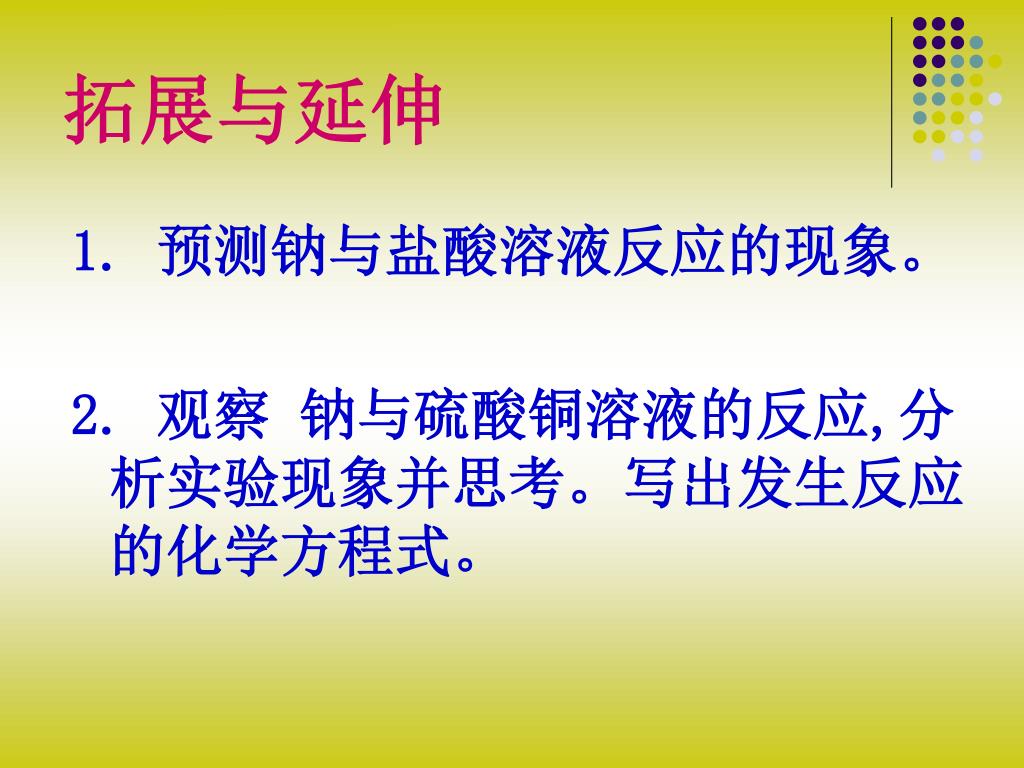 拓展与延伸

1. 预测钠与盐酸溶液反应的现象。

2. 观察 钠与硫酸铜溶液的反应,分析实验现象并思考。写出发生反应的化学方程式。